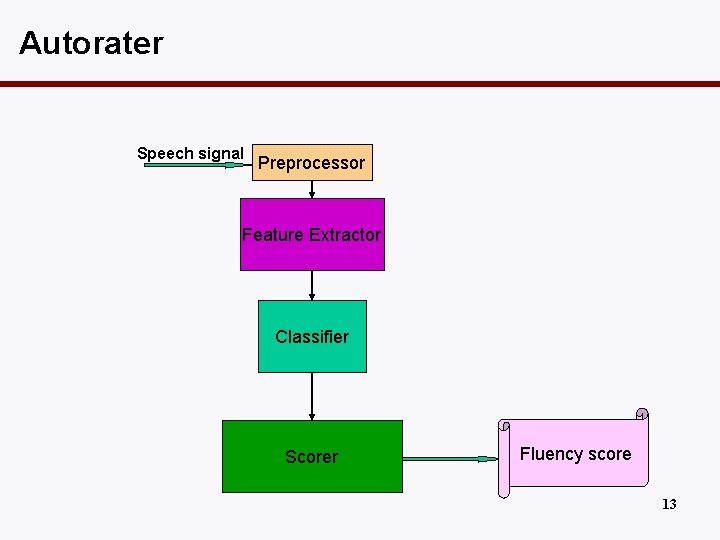 Autorater

Speech signal

Preprocessor

Feature Extractor

Classifier

Scorer

Fluency score

13